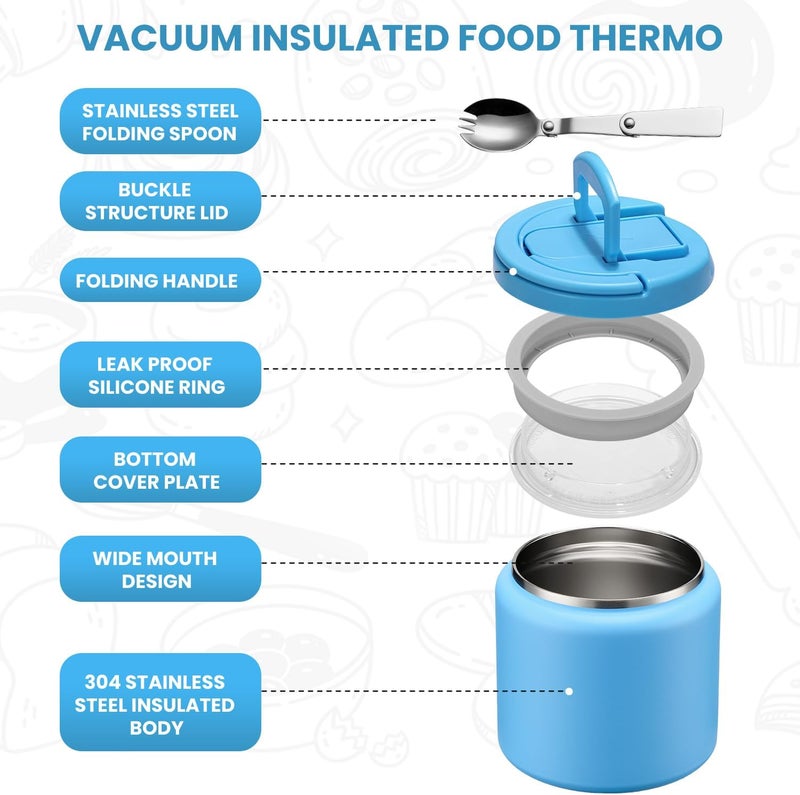 VACUUM INSULATED FOOD THERMO

STAINLESS STEEL FOLDING SPOON

BUCKLE STRUCTURE LID

FOLDING HANDLE

LEAK PROOF SILICONE RING

BOTTOM COVER PLATE

WIDE MOUTH DESIGN

304 STAINLESS STEEL INSULATED BODY